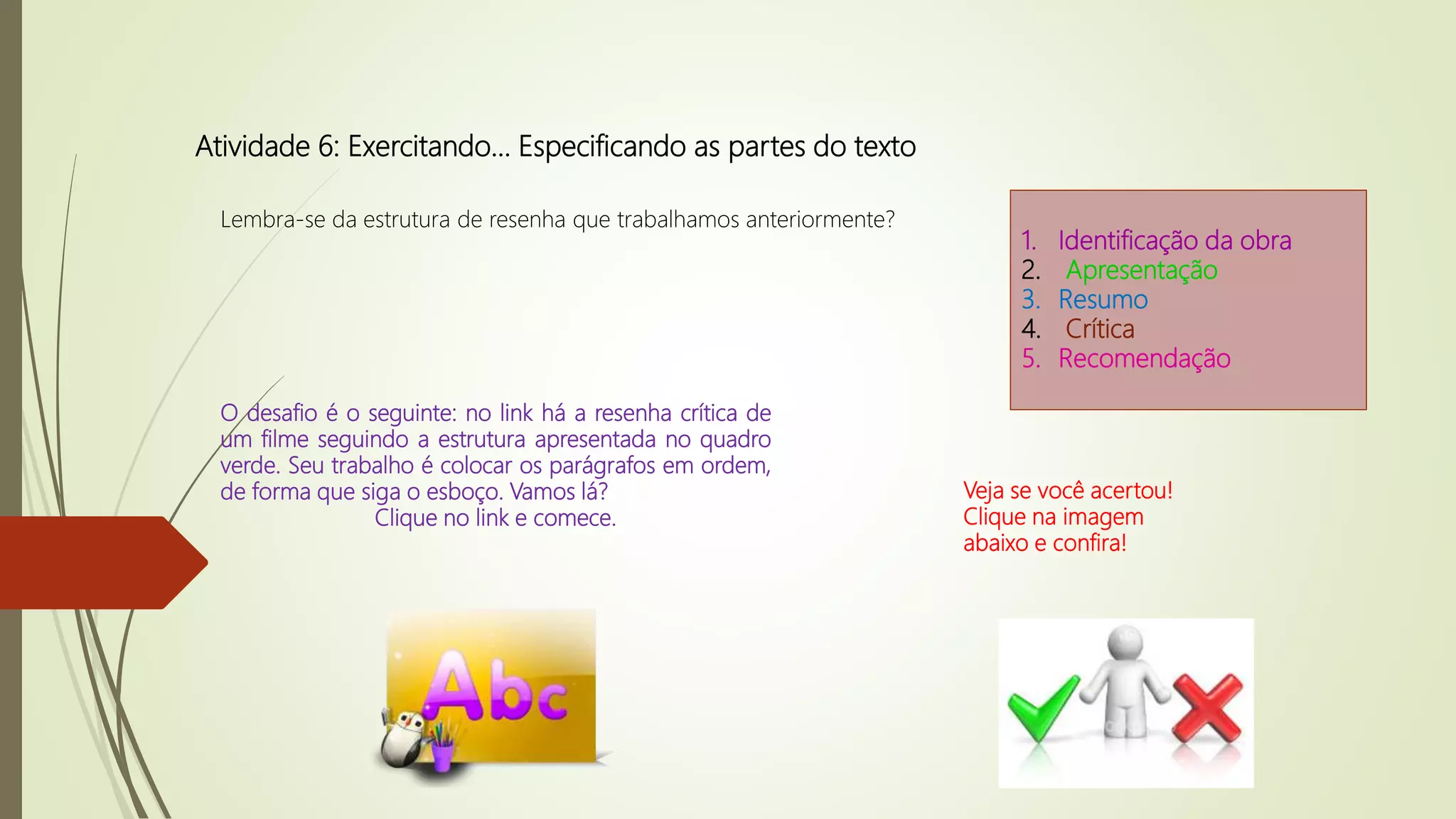 Atividade 6: Exercitando... Especificando as partes do texto

Lembra-se da estrutura de resenha que trabalhamos anteriormente?

1. Identificação da obra
2. Apresentação
3. Resumo
4. Crítica
5. Recomendação

O desafio é o seguinte: no link há a resenha crítica de um filme seguindo a estrutura apresentada no quadro verde. Seu trabalho é colocar os parágrafos em ordem, de forma que siga o esboço. Vamos lá?
Clique no link e comece.

Veja se você acertou!
Clique na imagem abaixo e confira!

Abc